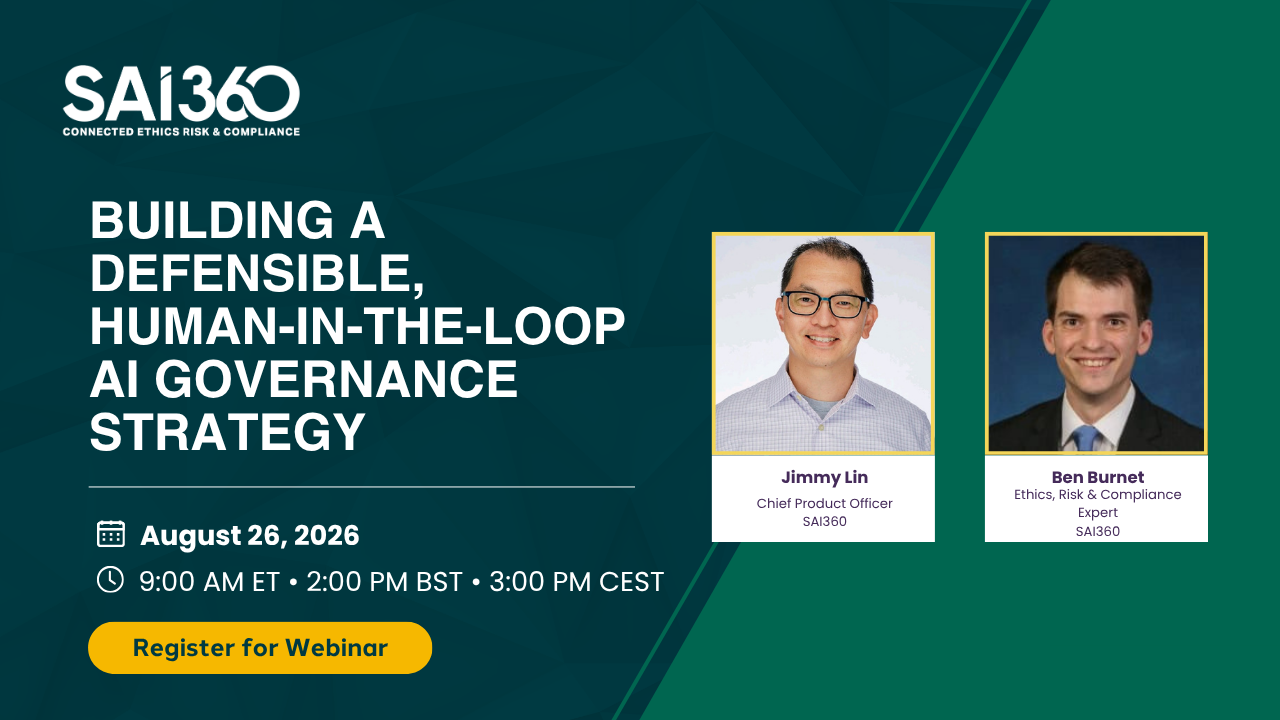 SAI360
CONNECTED ETHICS RISK & COMPLIANCE

BUILDING A DEFENSIBLE, HUMAN-IN-THE-LOOP AI GOVERNANCE STRATEGY

August 26, 2026

9:00 AM ET • 2:00 PM BST • 3:00 PM CEST

Register for Webinar

Jimmy Lin
Chief Product Officer
SAI360

Ben Burnet
Ethics, Risk & Compliance Expert
SAI360